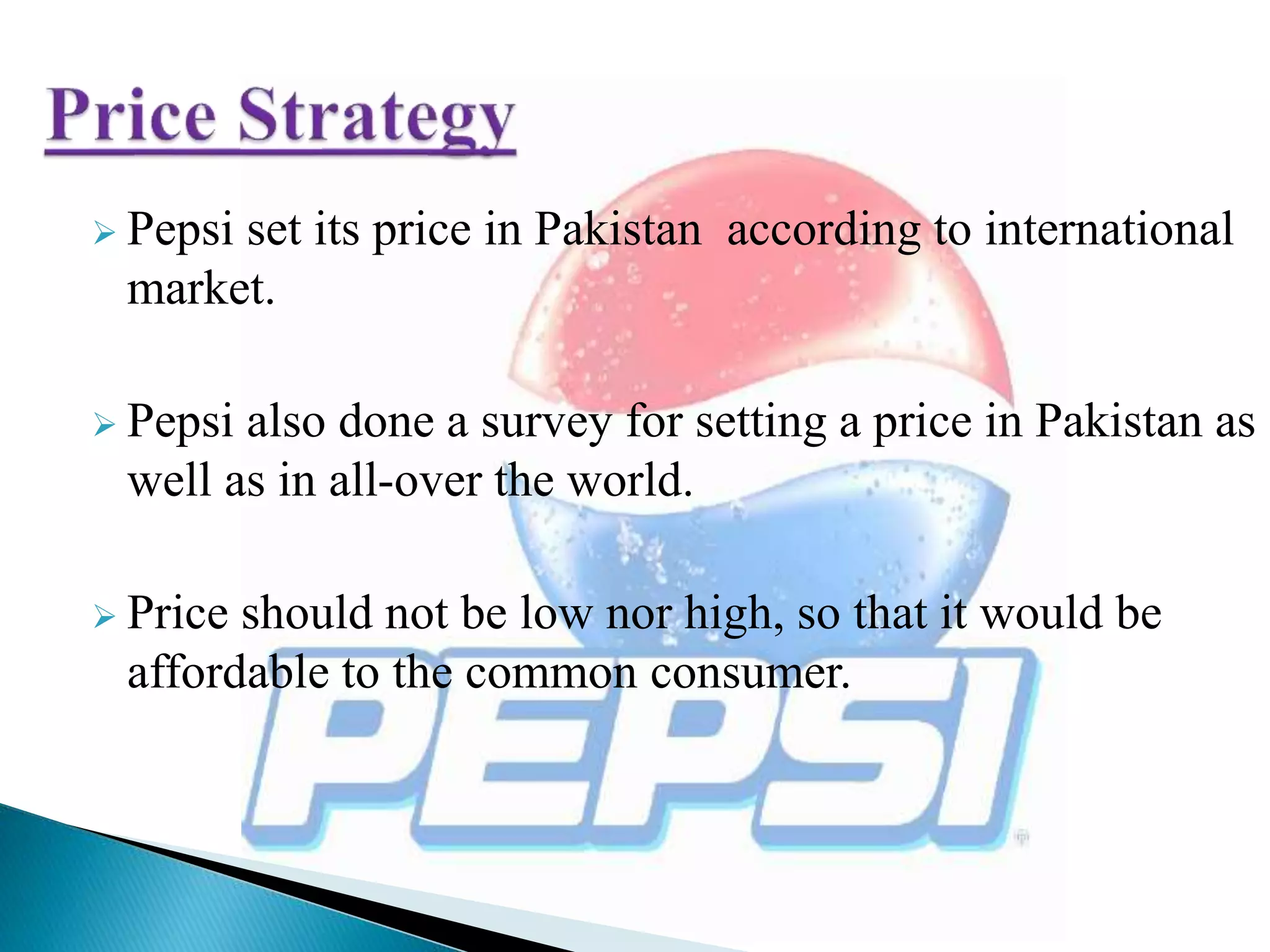 Price Strategy

➢ Pepsi set its price in Pakistan according to international market.

➢ Pepsi also done a survey for setting a price in Pakistan as well as in all-over the world.

➢ Price should not be low nor high, so that it would be affordable to the common consumer.

PEPSI